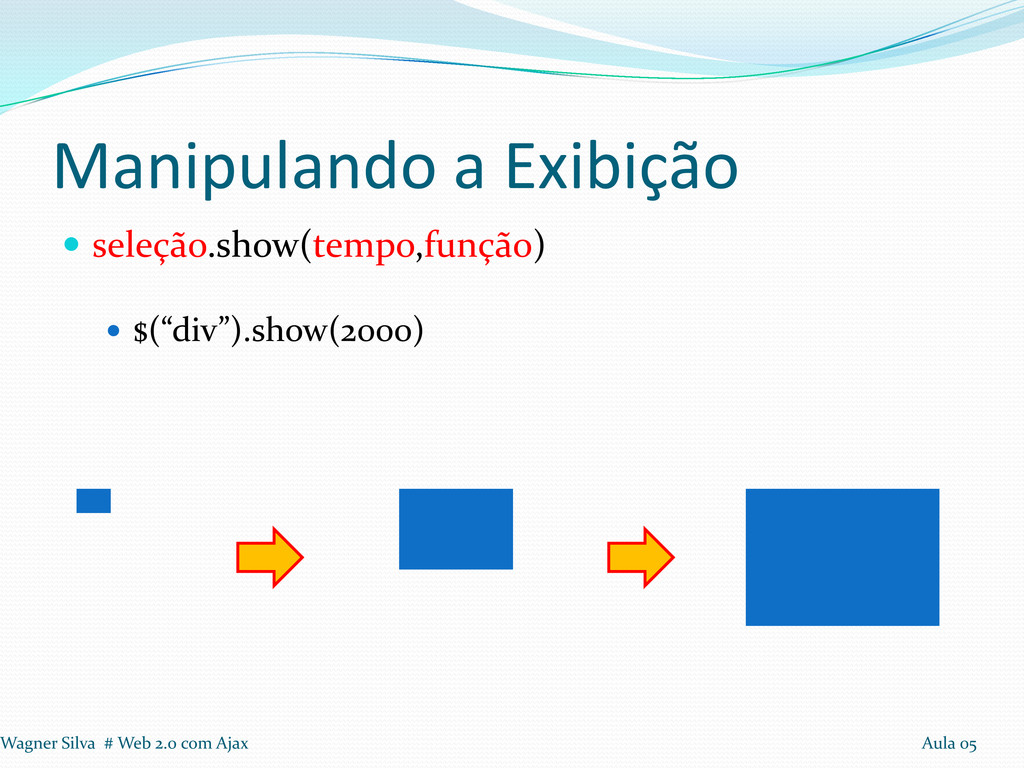 Manipulando a Exibição

seleção.show(tempo,função)

$(“div”).show(2000)

Wagner Silva # Web 2.0 com Ajax

Aula 05